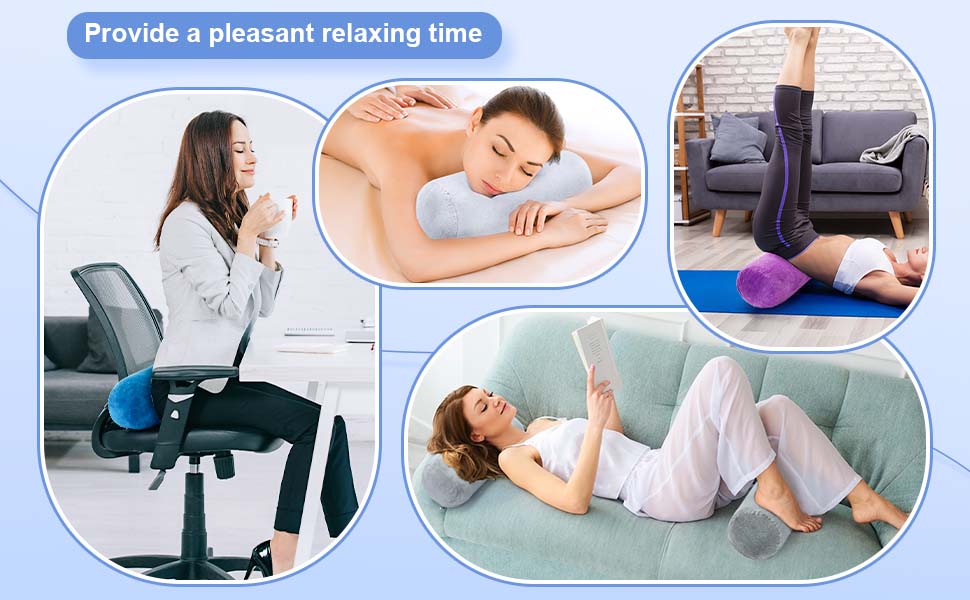 Provide a pleasant relaxing time